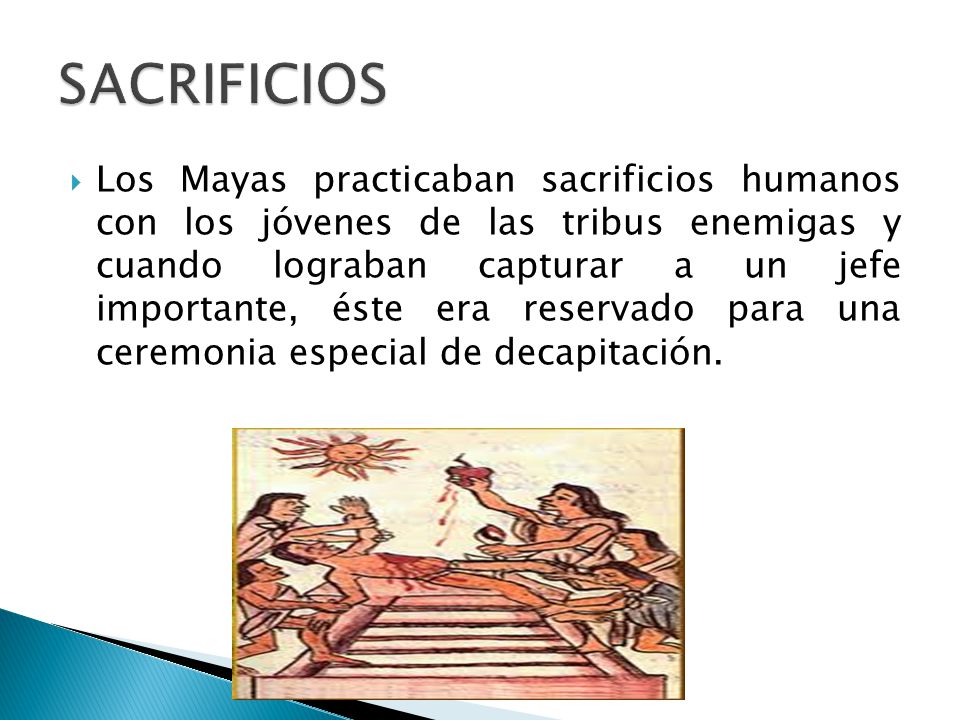 SACRIFICIOS

Los Mayas practicaban sacrificios humanos con los jóvenes de las tribus enemigas y cuando lograban capturar a un jefe importante, éste era reservado para una ceremonia especial de decapitación.